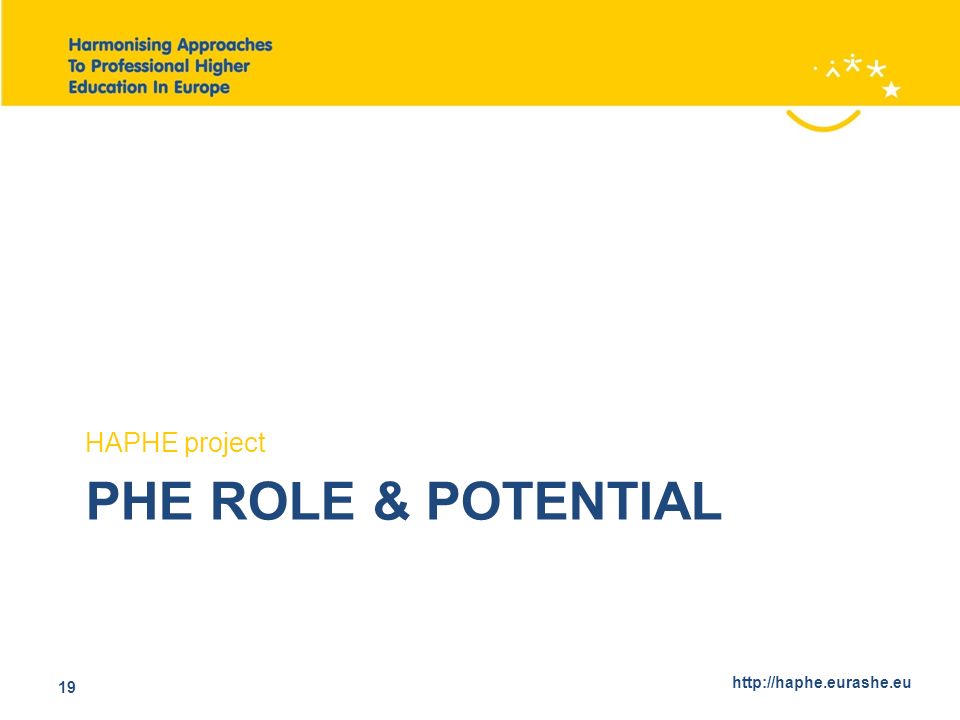 Harmonising Approaches
To Professional Higher
Education In Europe

HAPHE project

PHE ROLE & POTENTIAL

19

http://haphe.eurashe.eu